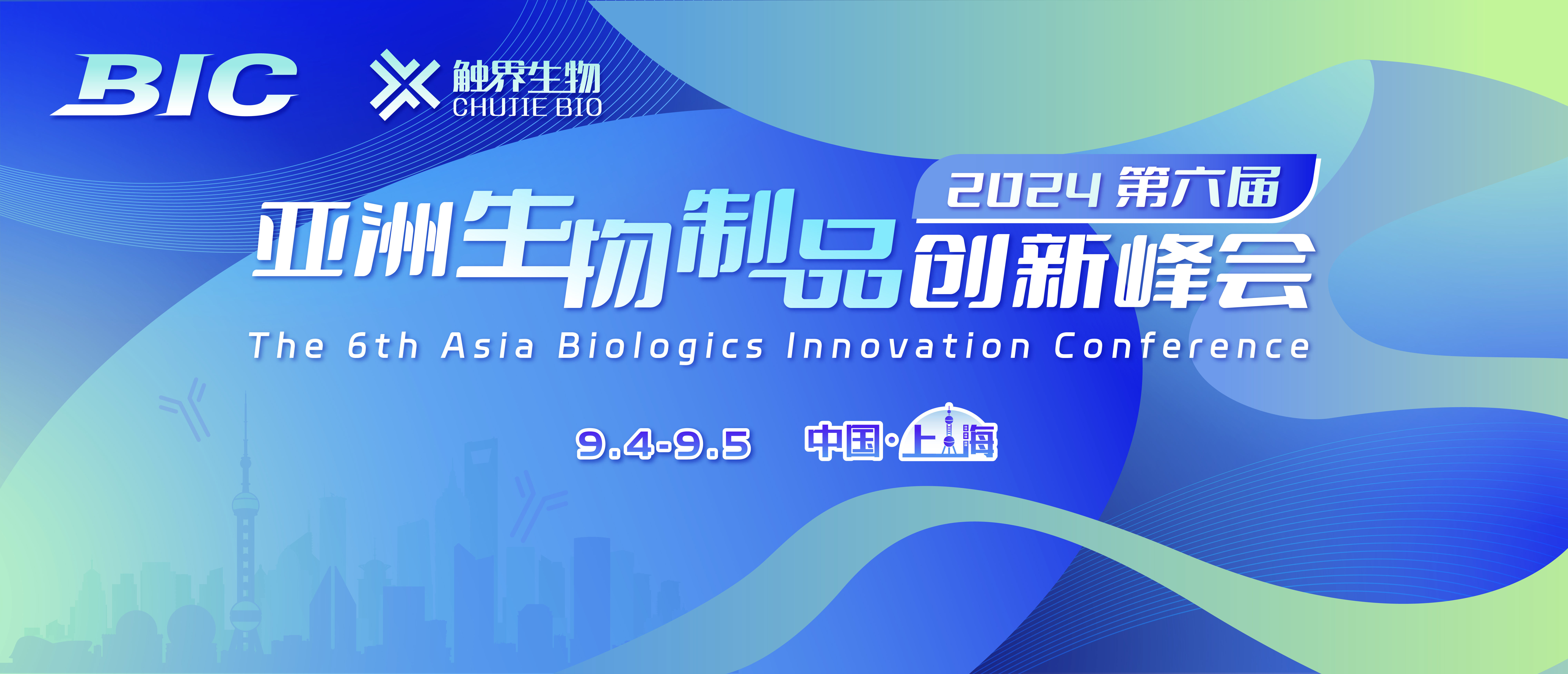 BIC

触界生物
CHUJIE BIO

2024 第六届
亚洲生物制品创新峰会
The 6th Asia Biologics Innovation Conference

9.4-9.5 中国·上海